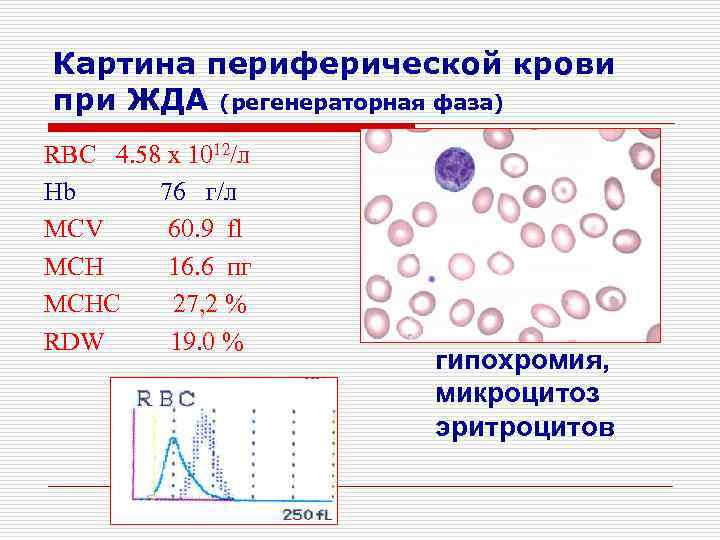 Картина периферической крови при ЖДА (регенераторная фаза)

RBC 4.58 x $10^{12}$/л
Hb 76 г/л
MCV 60.9 fl
MCH 16.6 пг
MCHC 27,2 %
RDW 19.0 %

RBC
250 fL

гипохромия, микроцитоз эритроцитов